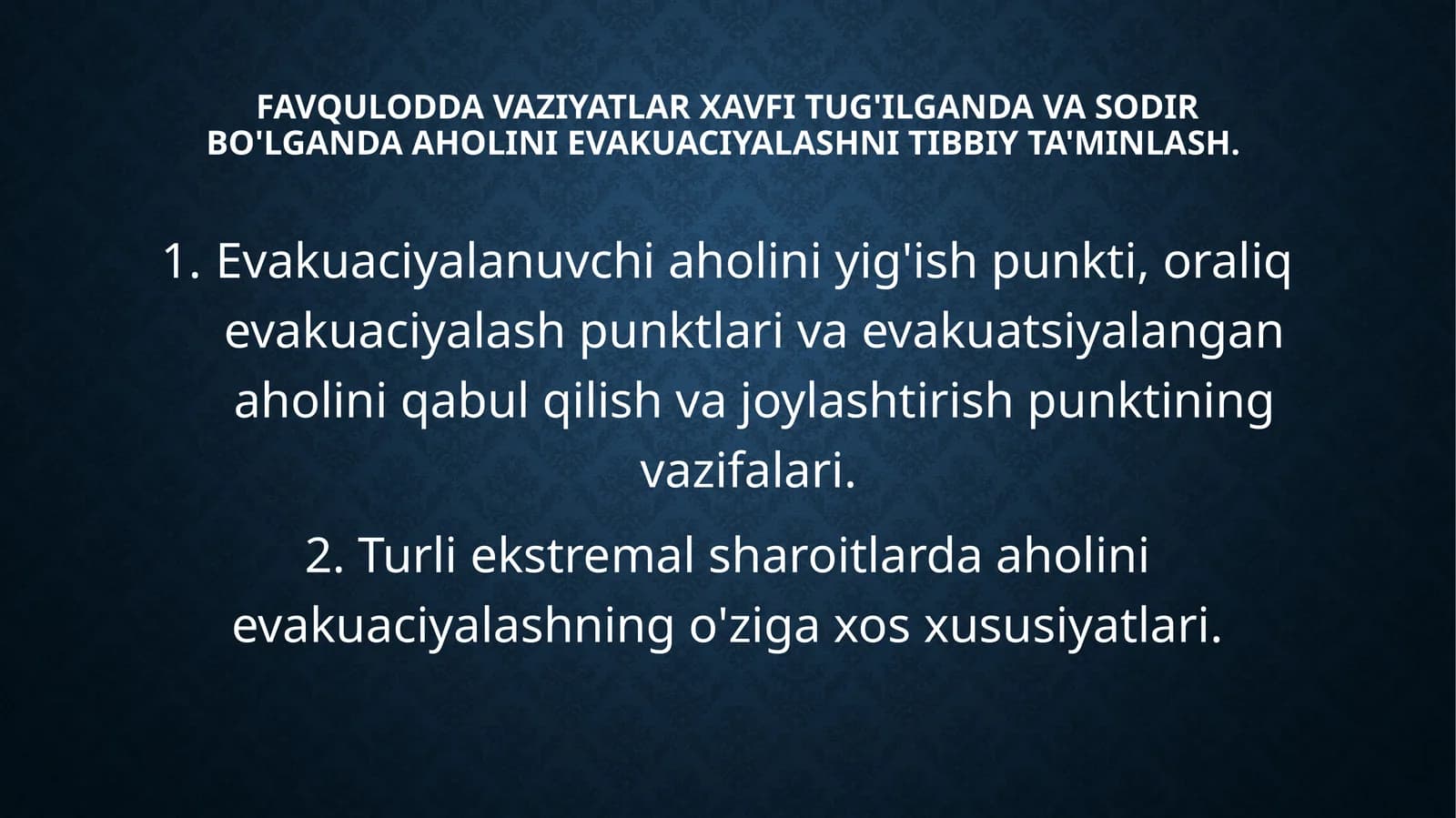 FAVQULODDA VAZIYATLAR XAVFI TUG'ILGANDA VA SODIR BO'LGANDA AHOLINI EVAKUACIYALASHNI TIBBIY TA'MINLASH.

1. Evakuaciyalanuvchi aholini yig'ish punkti, oraliq evakuaciyalash punktlari va evakuatsiyalangan aholini qabul qilish va joylashtirish punktining vazifalari.

2. Turli ekstremal sharoitlarda aholini evakuaciyalashning o'ziga xos xususiyatlari.